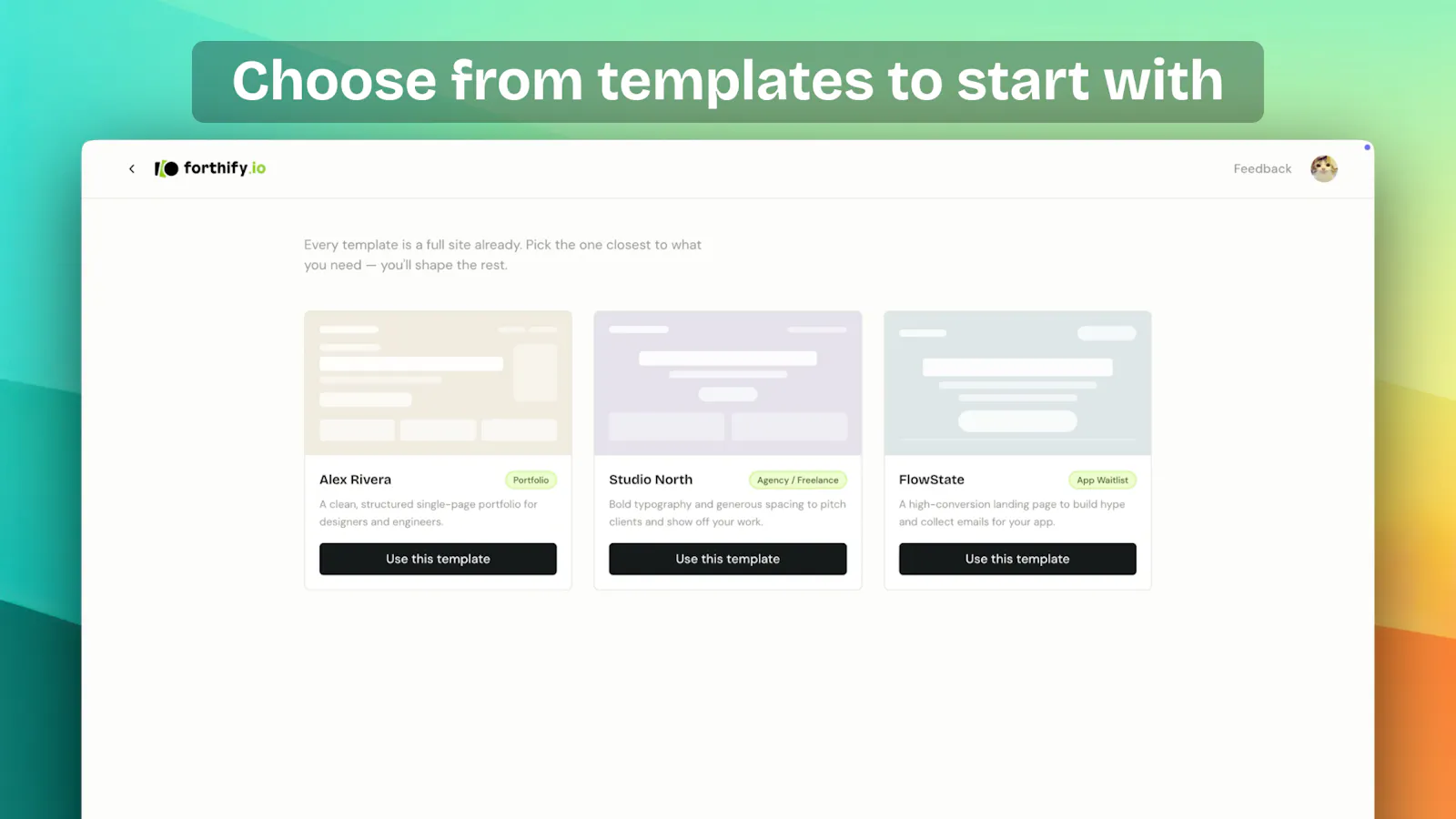 Choose from templates to start with

forthify.io

Feedback

Every template is a full site already. Pick the one closest to what you need — you'll shape the rest.

Alex Rivera
Portfolio
A clean, structured single-page portfolio for designers and engineers.
Use this template

Studio North
Agency / Freelance
Bold typography and generous spacing to pitch clients and show off your work.
Use this template

FlowState
App Waitlist
A high-conversion landing page to build hype and collect emails for your app.
Use this template